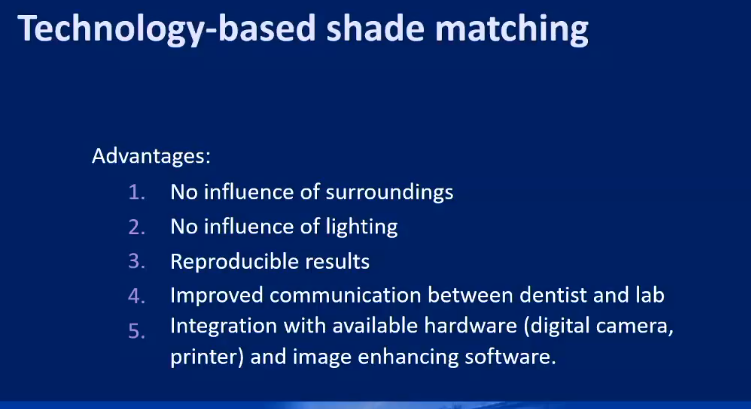 Technology-based shade matching

Advantages:
1. No influence of surroundings
2. No influence of lighting
3. Reproducible results
4. Improved communication between dentist and lab
5. Integration with available hardware (digital camera, printer) and image enhancing software.